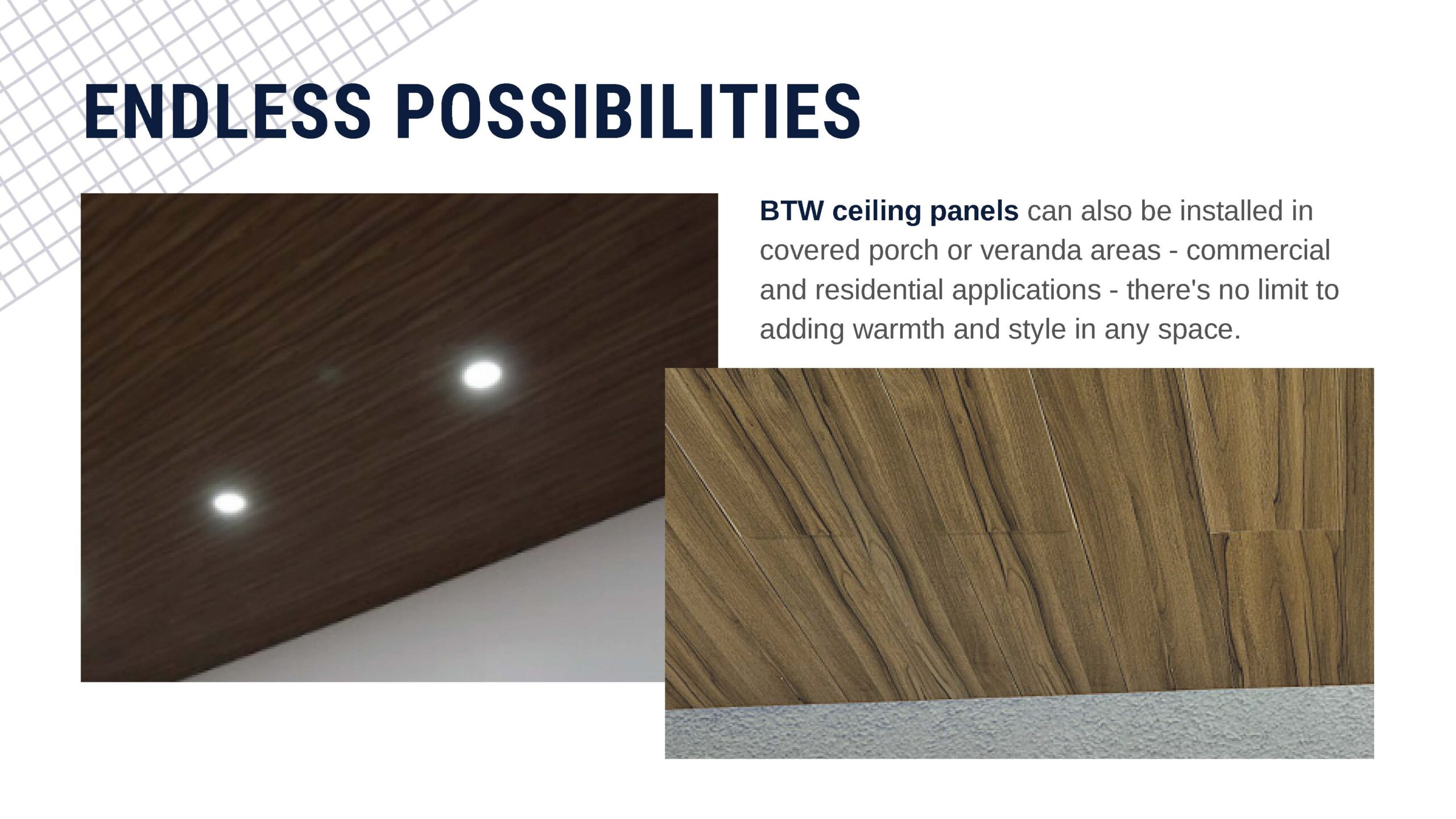 ENDLESS POSSIBILITIES

BTW ceiling panels can also be installed in covered porch or veranda areas - commercial and residential applications - there's no limit to adding warmth and style in any space.